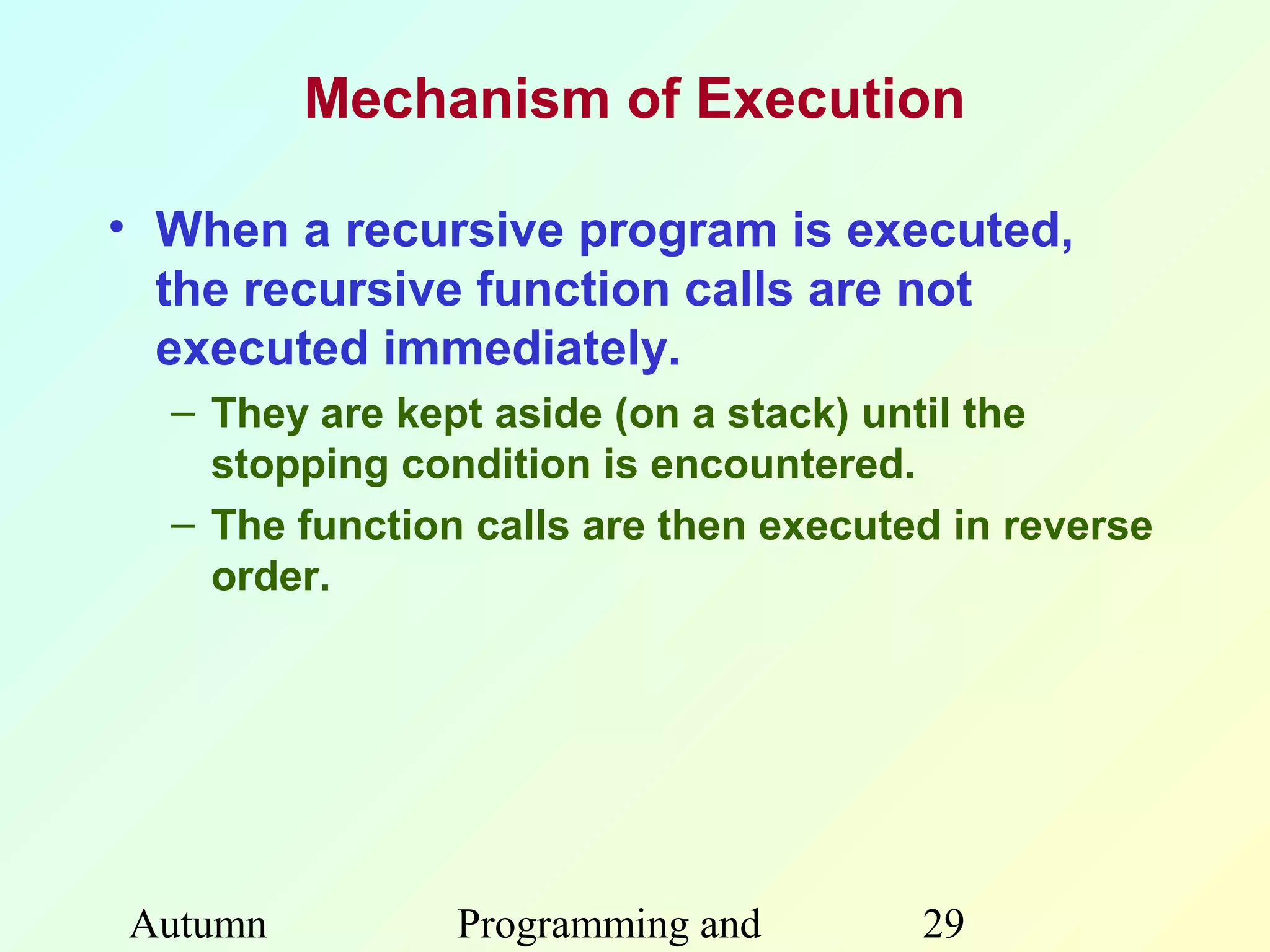 Mechanism of Execution

• When a recursive program is executed, the recursive function calls are not executed immediately.

– They are kept aside (on a stack) until the stopping condition is encountered.

– The function calls are then executed in reverse order.

Autumn

Programming and

29